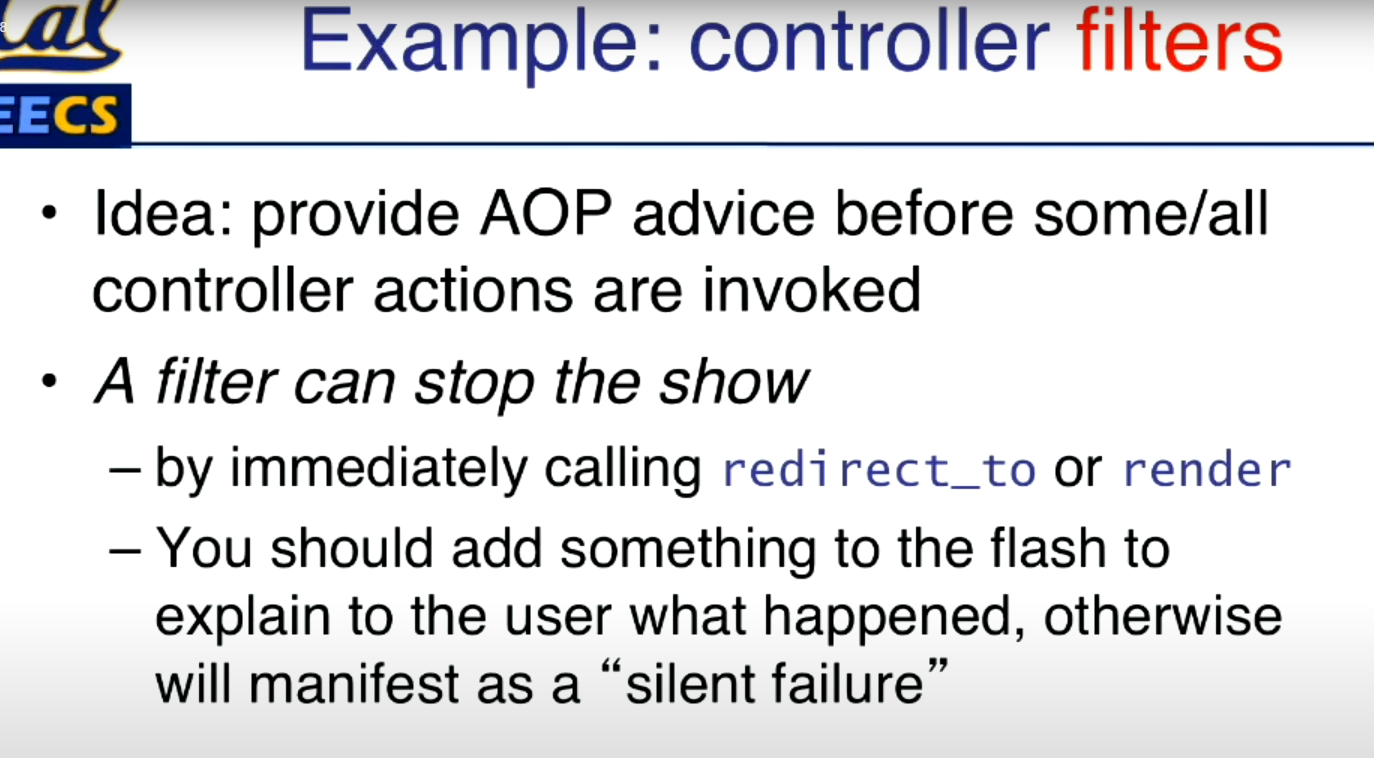 Cal
EECS

Example: controller filters

• Idea: provide AOP advice before some/all controller actions are invoked

• A filter can stop the show

– by immediately calling redirect_to or render

– You should add something to the flash to explain to the user what happened, otherwise will manifest as a “silent failure”